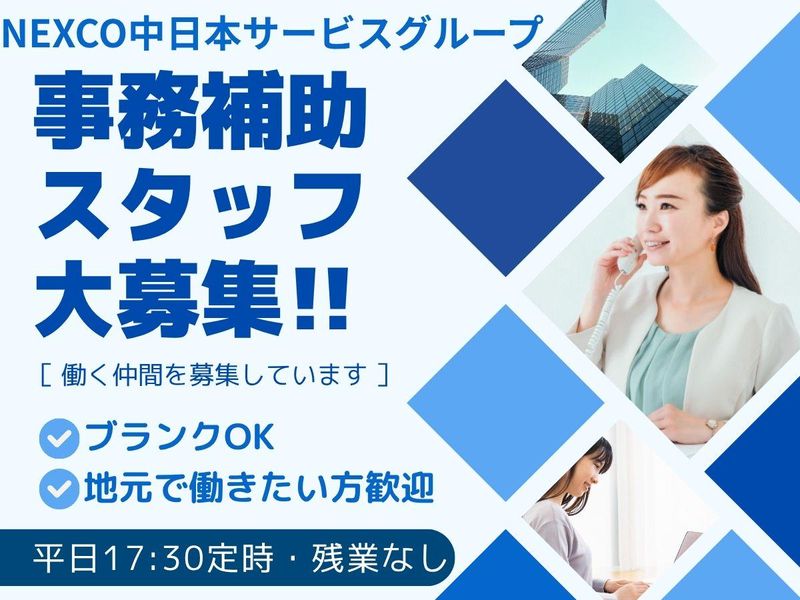 NEXCO中日本サービスグループ

事務補助
スタッフ
大募集!!

[ 働く仲間を募集しています ]

ブランクOK
地元で働きたい方歓迎

平日17:30定時・残業なし